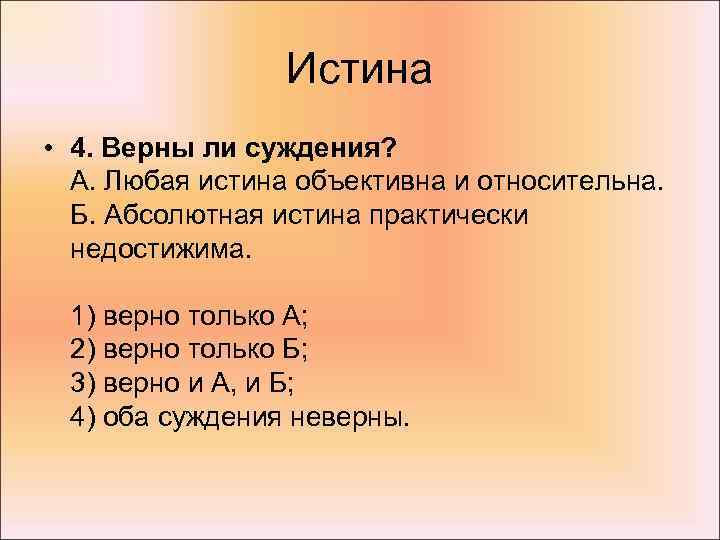 Истина

• 4. Верны ли суждения?
А. Любая истина объективна и относительна.
Б. Абсолютная истина практически недостижима.

1) верно только А;
2) верно только Б;
3) верно и А, и Б;
4) оба суждения неверны.